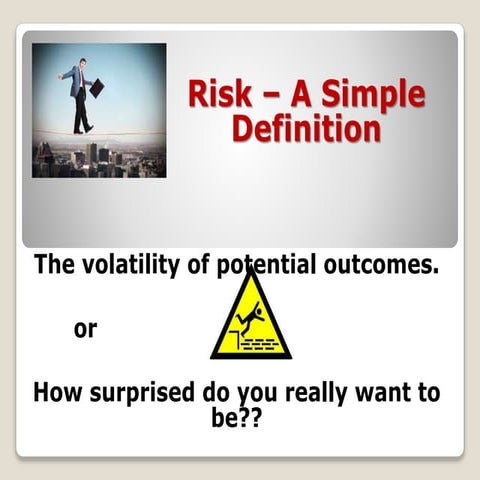 Risk – A Simple Definition

The volatility of potential outcomes.

or

How surprised do you really want to be??